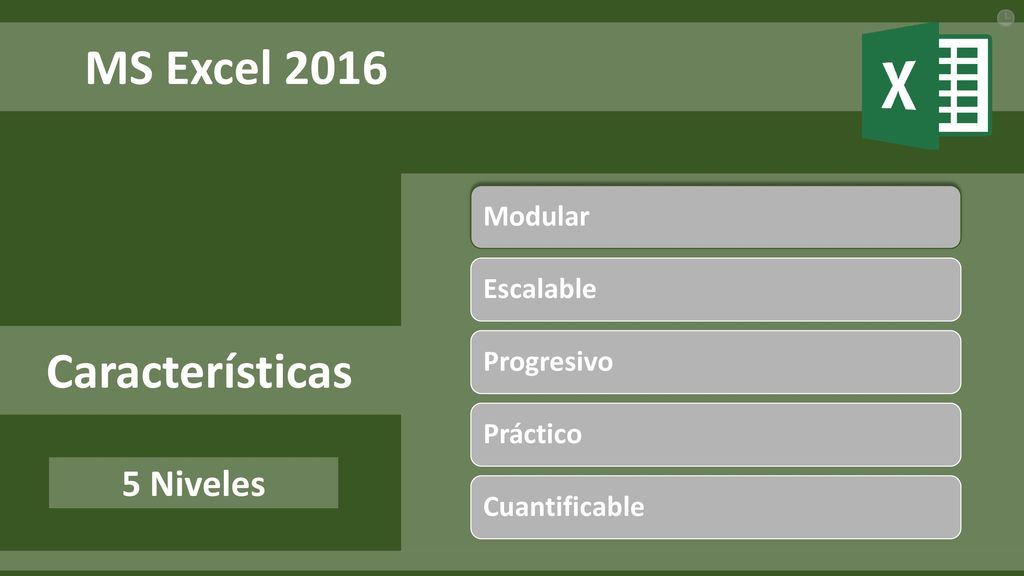 MS Excel 2016

X

Características

5 Niveles

Modular

Escalable

Progresivo

Práctico

Cuantificable